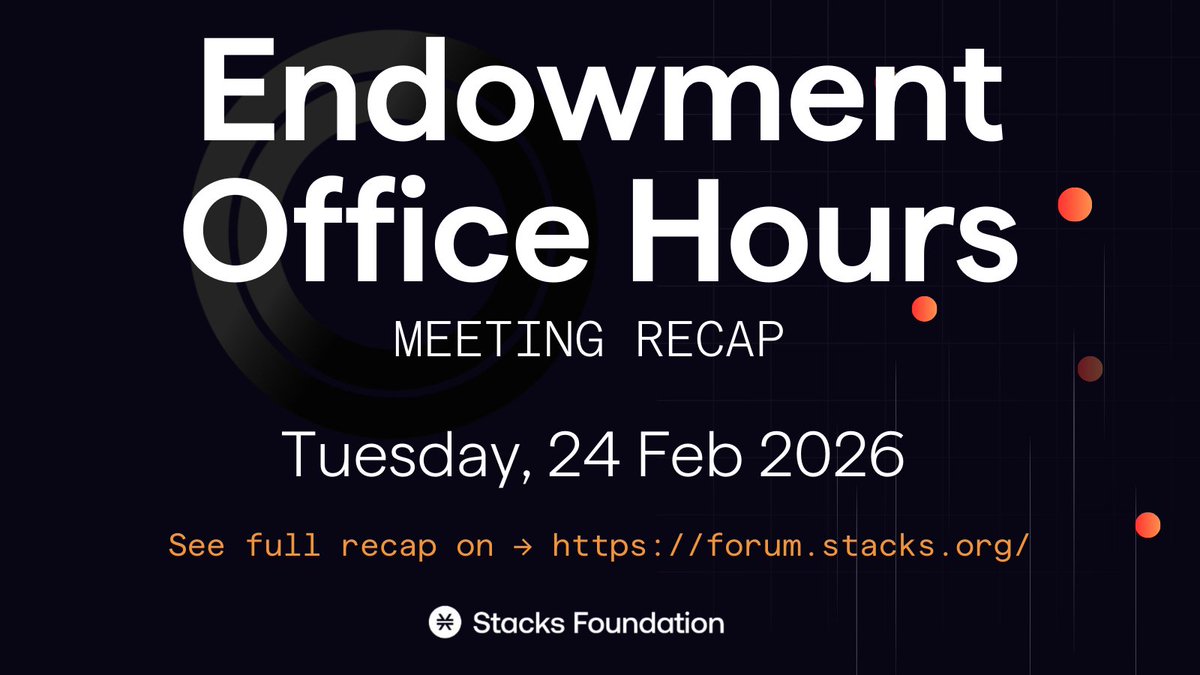 Endowment Office Hours

MEETING RECAP

Tuesday, 24 Feb 2026

See full recap on → https://forum.stacks.org/

Stacks Foundation